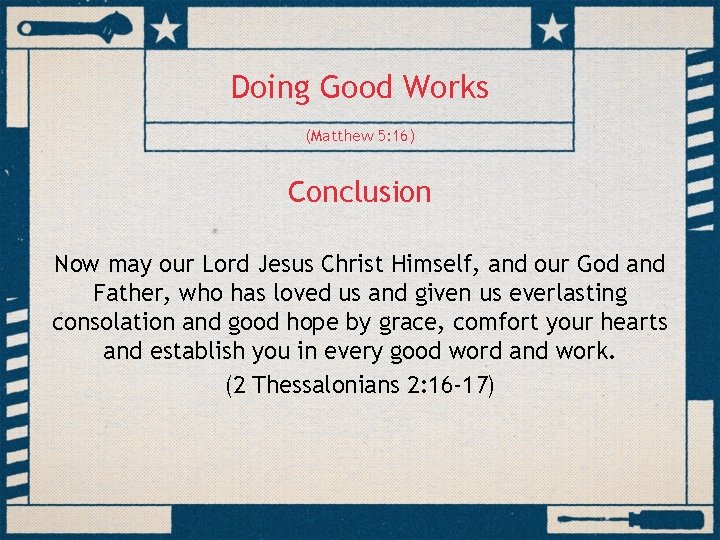 Doing Good Works

(Matthew 5:16)

Conclusion

Now may our Lord Jesus Christ Himself, and our God and Father, who has loved us and given us everlasting consolation and good hope by grace, comfort your hearts and establish you in every good word and work.

(2 Thessalonians 2:16-17)